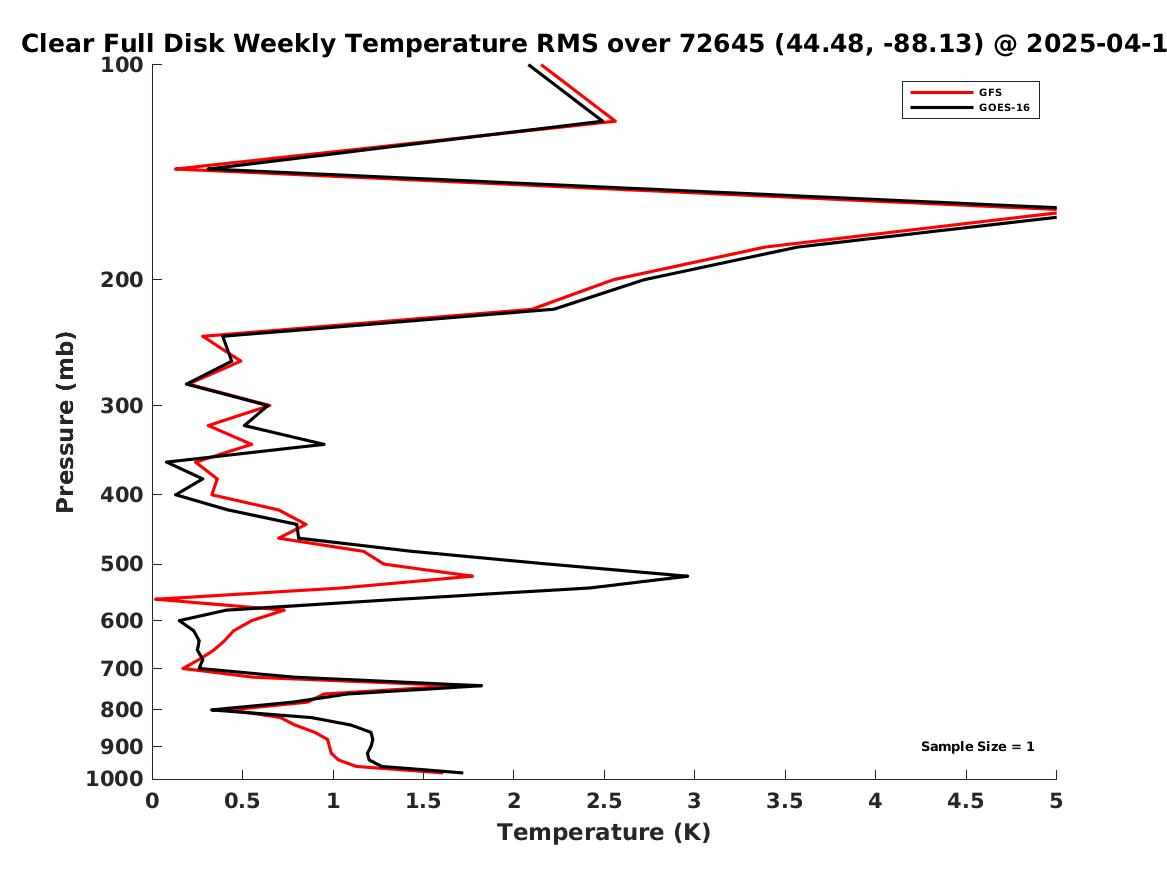 Clear Full Disk Weekly Temperature RMS over 72645 (44.48, -88.13) @ 2025-04-1

GFS
GOES-16

Pressure (mb)

100
200
300
400
500
600
700
800
900
1000

Sample Size = 1

0
0.5
1
1.5
2
2.5
3
3.5
4
4.5
5

Temperature (K)